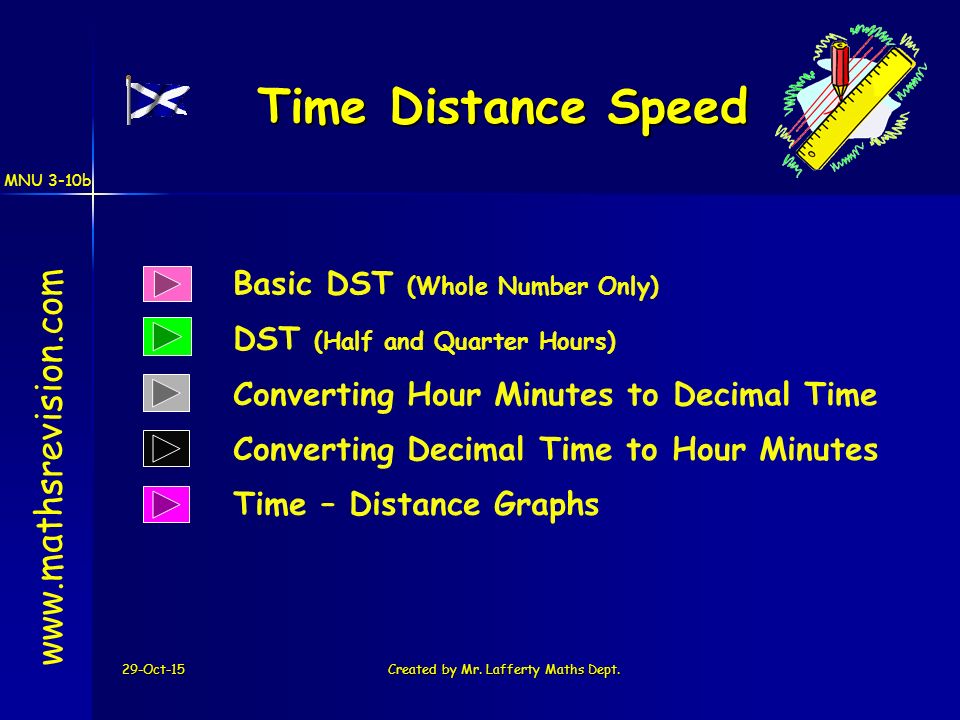 Time Distance Speed

MNU 3-10b

www.mathsrevision.com

Basic DST (Whole Number Only)

DST (Half and Quarter Hours)

Converting Hour Minutes to Decimal Time

Converting Decimal Time to Hour Minutes

Time – Distance Graphs

29-Oct-15

Created by Mr. Lafferty Maths Dept.